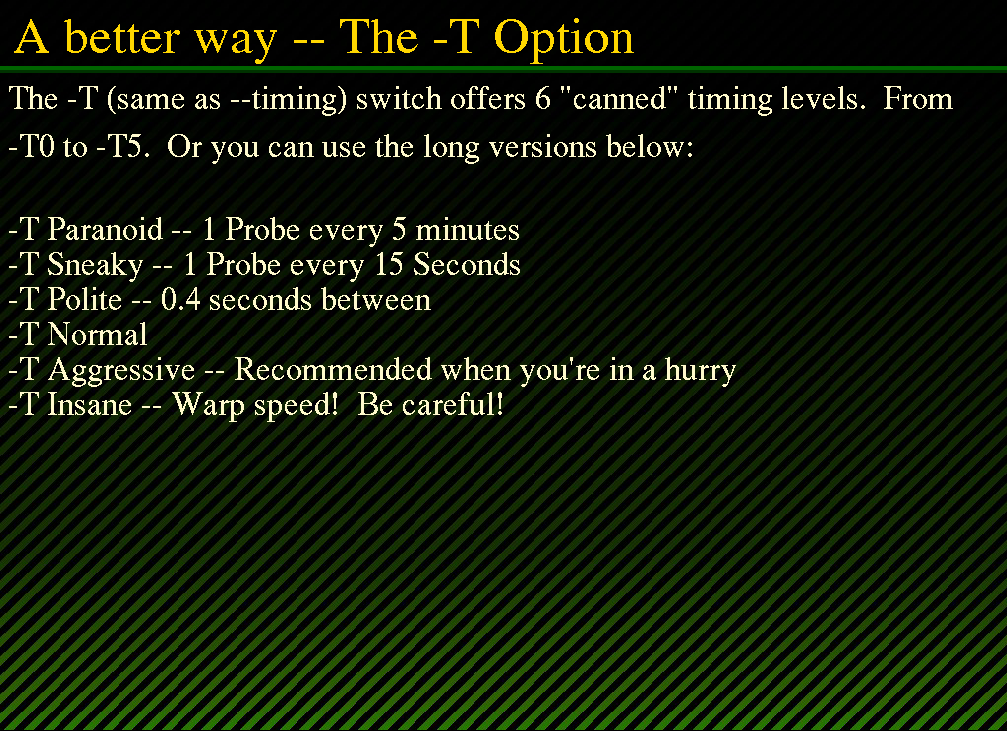 A better way -- The -T Option

The -T (same as --timing) switch offers 6 "canned" timing levels. From -T0 to -T5. Or you can use the long versions below:

-T Paranoid -- 1 Probe every 5 minutes
-T Sneaky -- 1 Probe every 15 Seconds
-T Polite -- 0.4 seconds between
-T Normal
-T Aggressive -- Recommended when you're in a hurry
-T Insane -- Warp speed! Be careful!